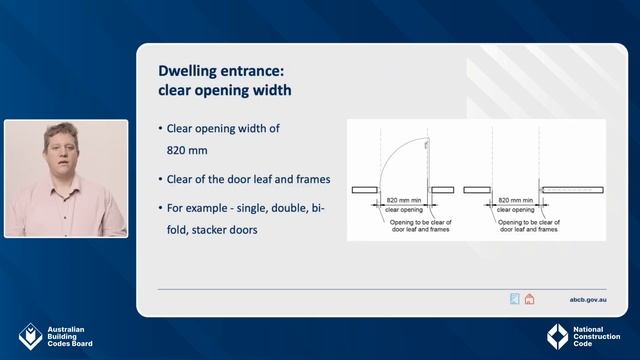 Dwelling entrance: clear opening width

• Clear opening width of 820 mm

• Clear of the door leaf and frames

• For example - single, double, bi-fold, stacker doors

820 mm min
clear opening
Opening to be clear of door leaf and frames

820 mm min
clear opening
Opening to be clear of door leaf and frames

abcb.gov.au

Australian Building Codes Board

National Construction Code